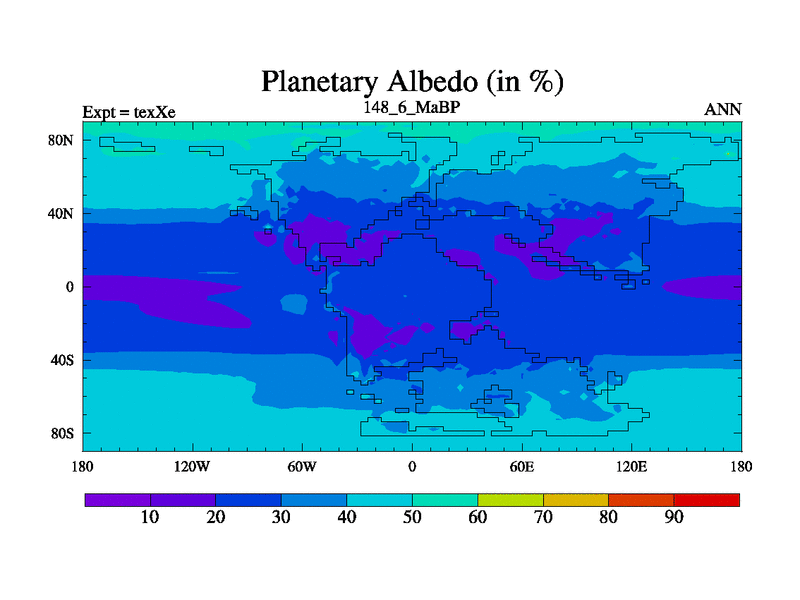 Planetary Albedo (in %)

Expt = texXe

148_6_MaBP

ANN

80N
40N
0
40S
80S

180 120W 60W 0 60E 120E 180

10 20 30 40 50 60 70 80 90